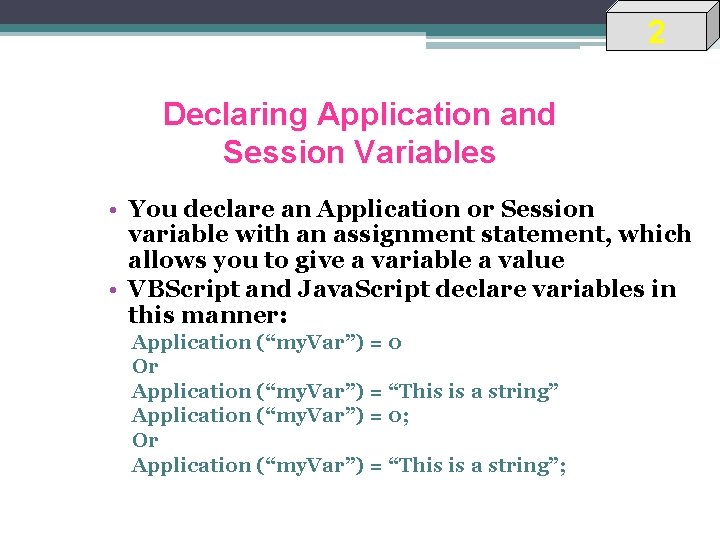 2

Declaring Application and Session Variables

• You declare an Application or Session variable with an assignment statement, which allows you to give a variable a value
• VBScript and JavaScript declare variables in this manner:

Application (“myVar”) = 0
Or
Application (“myVar”) = “This is a string”
Application (“myVar”) = 0;
Or
Application (“myVar”) = “This is a string”;